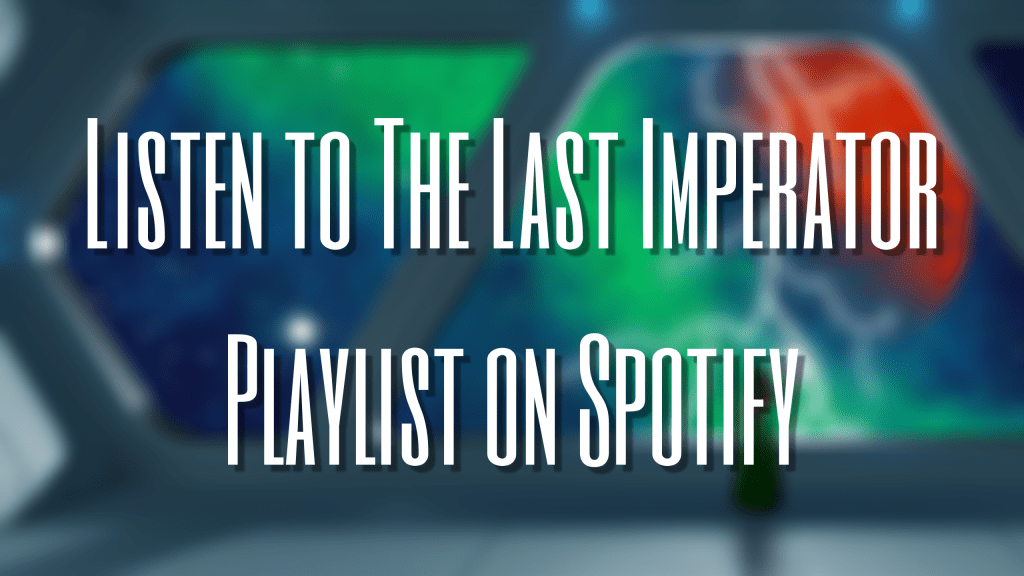 Listen to The Last Imperator Playlist on Spotify